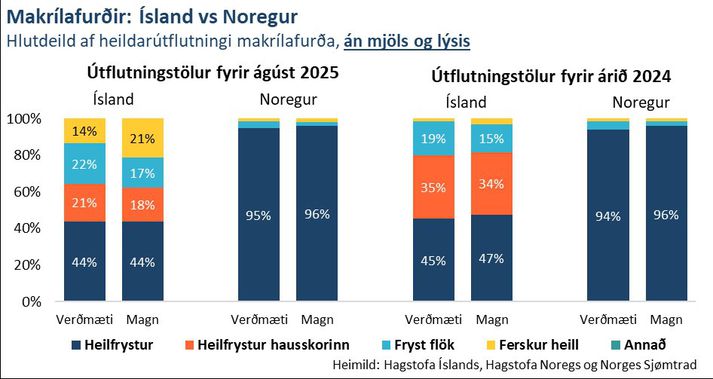 Makrílafurðir: Ísland vs Noregur
Hlutdeild af heildarútflutningi makrílafurða, án mjöls og lýsis

Útflutningstölur fyrir ágúst 2025

Ísland

Noregur

Útflutningstölur fyrir árið 2024

Ísland

Noregur

100%
80%
60%
40%
20%
0%

14%
22%
21%
44%

21%
17%
18%
44%

95%

96%

19%
35%
45%

15%
34%
47%

94%

96%

Verðmæti
Magn
Verðmæti
Magn
Verðmæti
Magn
Verðmæti
Magn

Heilfrystur
Heilfrystur hausskorinn
Fryst flök
Ferskur heill
Annað

Heimild: Hagstofa Íslands, Hagstofa Noregs og Norges Sjømtrad